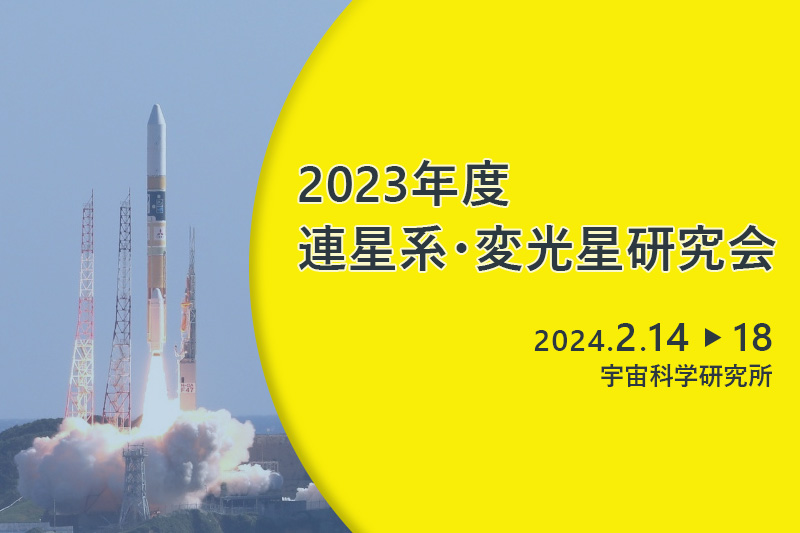 2023年度
連星系・変光星研究会

2024.2.14 ▶ 18
宇宙科学研究所